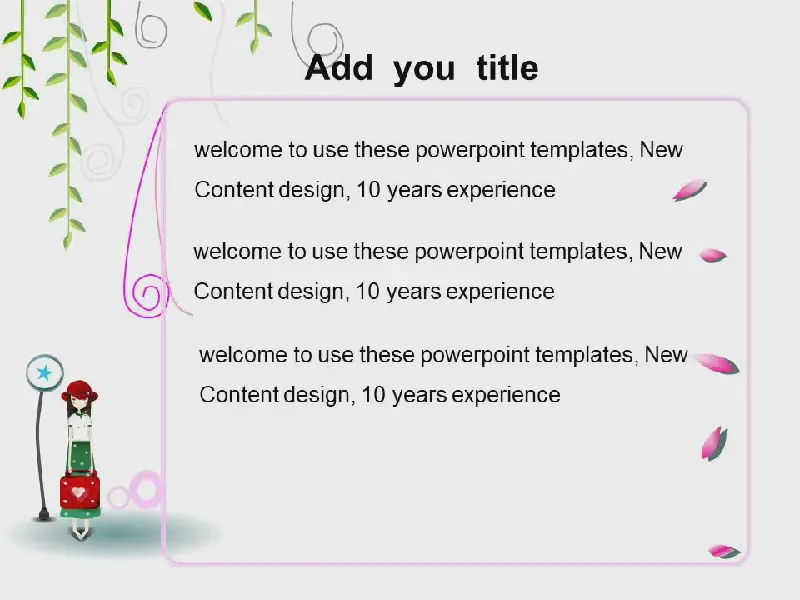 Add you title

welcome to use these powerpoint templates, New Content design, 10 years experience

welcome to use these powerpoint templates, New Content design, 10 years experience

welcome to use these powerpoint templates, New Content design, 10 years experience